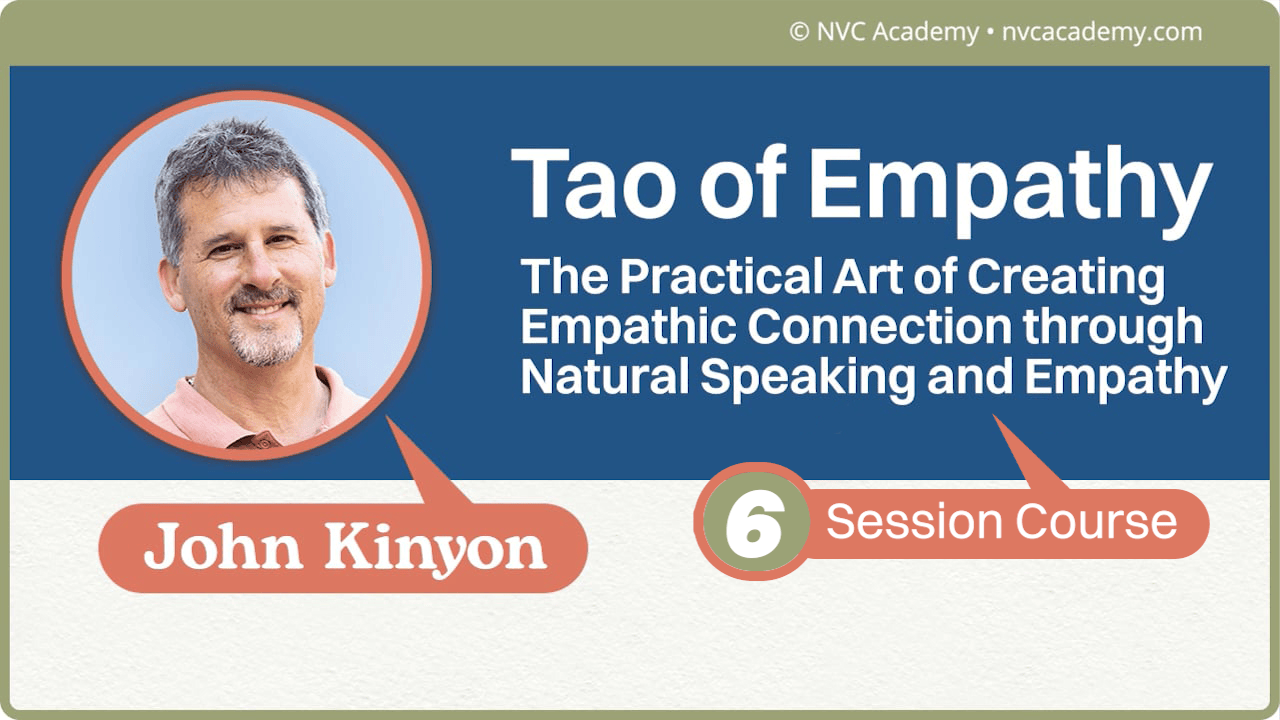 © NVC Academy • nvcacademy.com

Tao of Empathy

The Practical Art of Creating Empathic Connection through Natural Speaking and Empathy

John Kinyon

6 Session Course